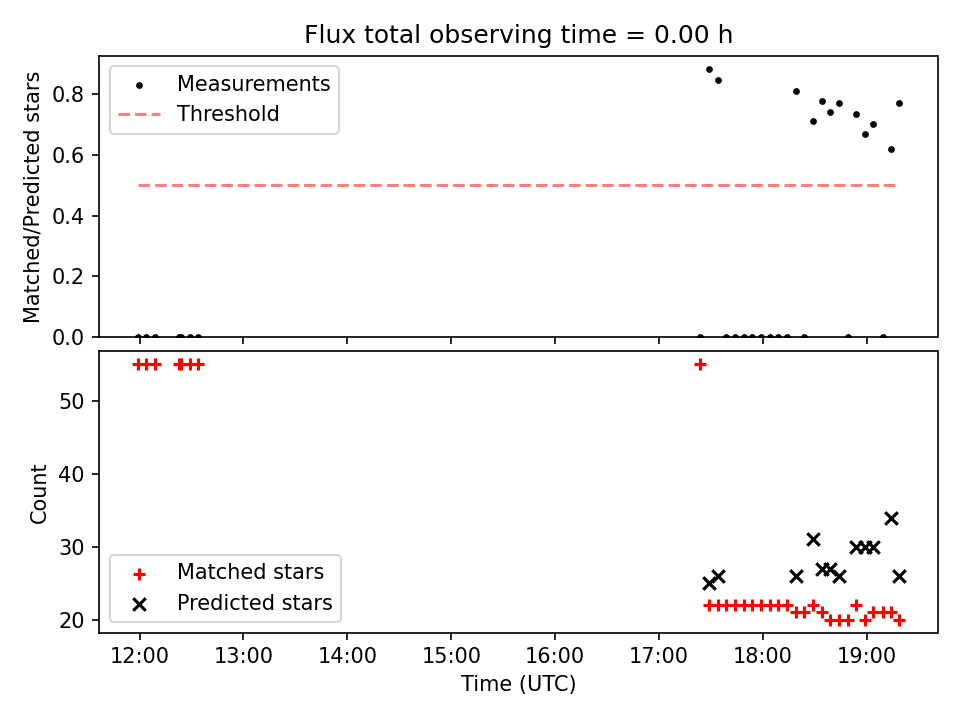 Flux total observing time = 0.00 h

Measurements
Threshold

Matched/Predicted stars
0.8
0.6
0.4
0.2
0.0

Count
50
40
30
20

Matched stars
Predicted stars

12:00
13:00
14:00
15:00
16:00
17:00
18:00
19:00
Time (UTC)